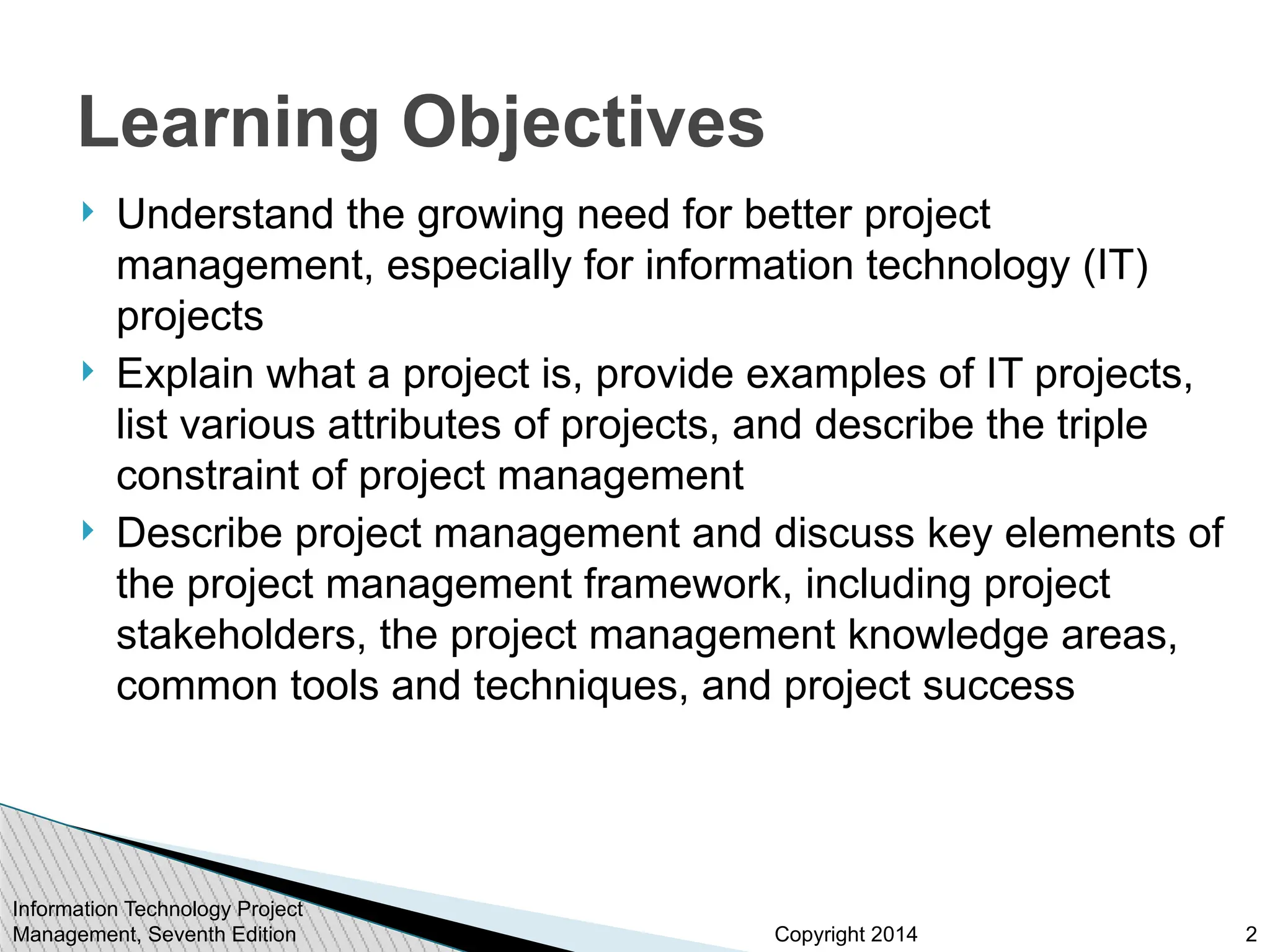 Learning Objectives

Understand the growing need for better project management, especially for information technology (IT) projects

Explain what a project is, provide examples of IT projects, list various attributes of projects, and describe the triple constraint of project management

Describe project management and discuss key elements of the project management framework, including project stakeholders, the project management knowledge areas, common tools and techniques, and project success

Information Technology Project Management, Seventh Edition

Copyright 2014

2